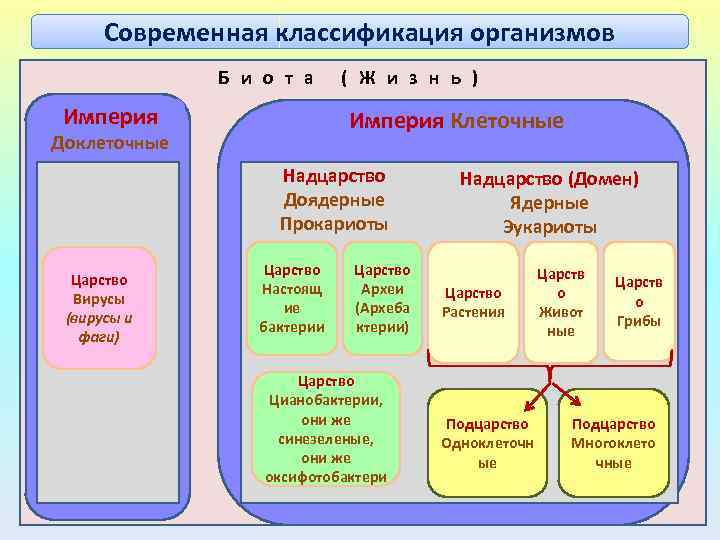 Современная классификация организмов

Б и о т а ( Ж и з н ь )

Империя Доклеточные

Царство Вирусы (вирусы и фаги)

Империя Клеточные

Надцарство Доядерные Прокариоты

Царство Настоящие бактерии

Царство Археи (Архебактерии)

Царство Цианобактерии, они же синезеленые, они же оксифотобактери

Надцарство (Домен) Ядерные Эукариоты

Царство Растения

Царство Животные

Царство Грибы

Подцарство Одноклеточные

Подцарство Многоклеточные